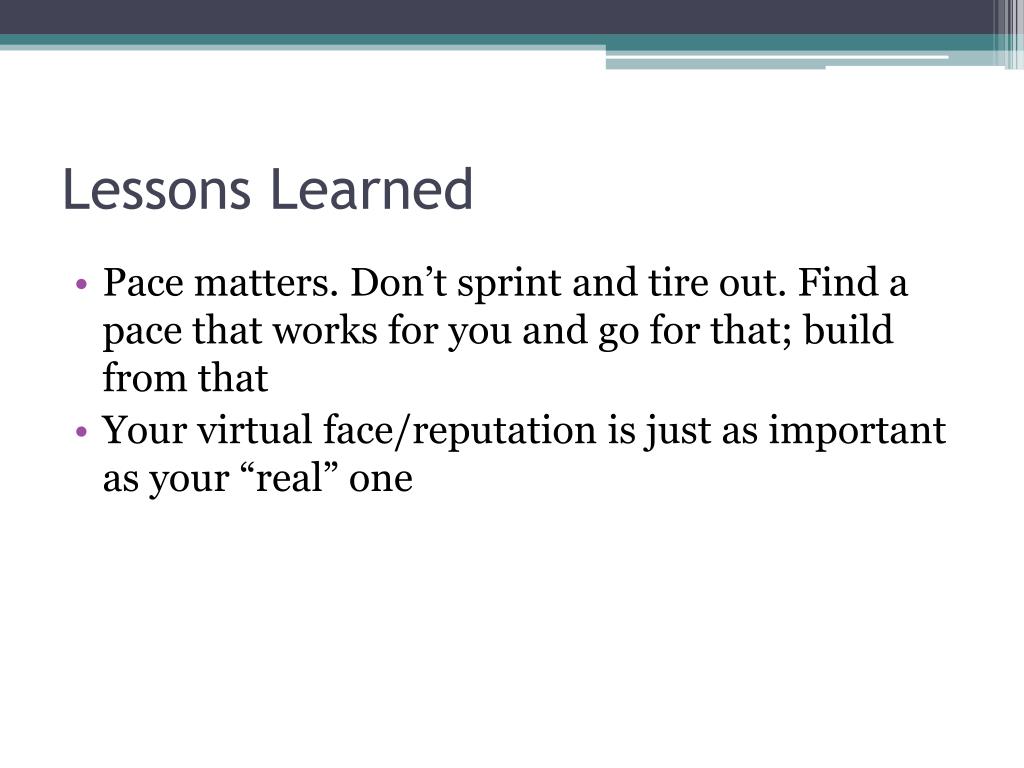 Lessons Learned

• Pace matters. Don’t sprint and tire out. Find a pace that works for you and go for that; build from that
• Your virtual face/reputation is just as important as your “real” one